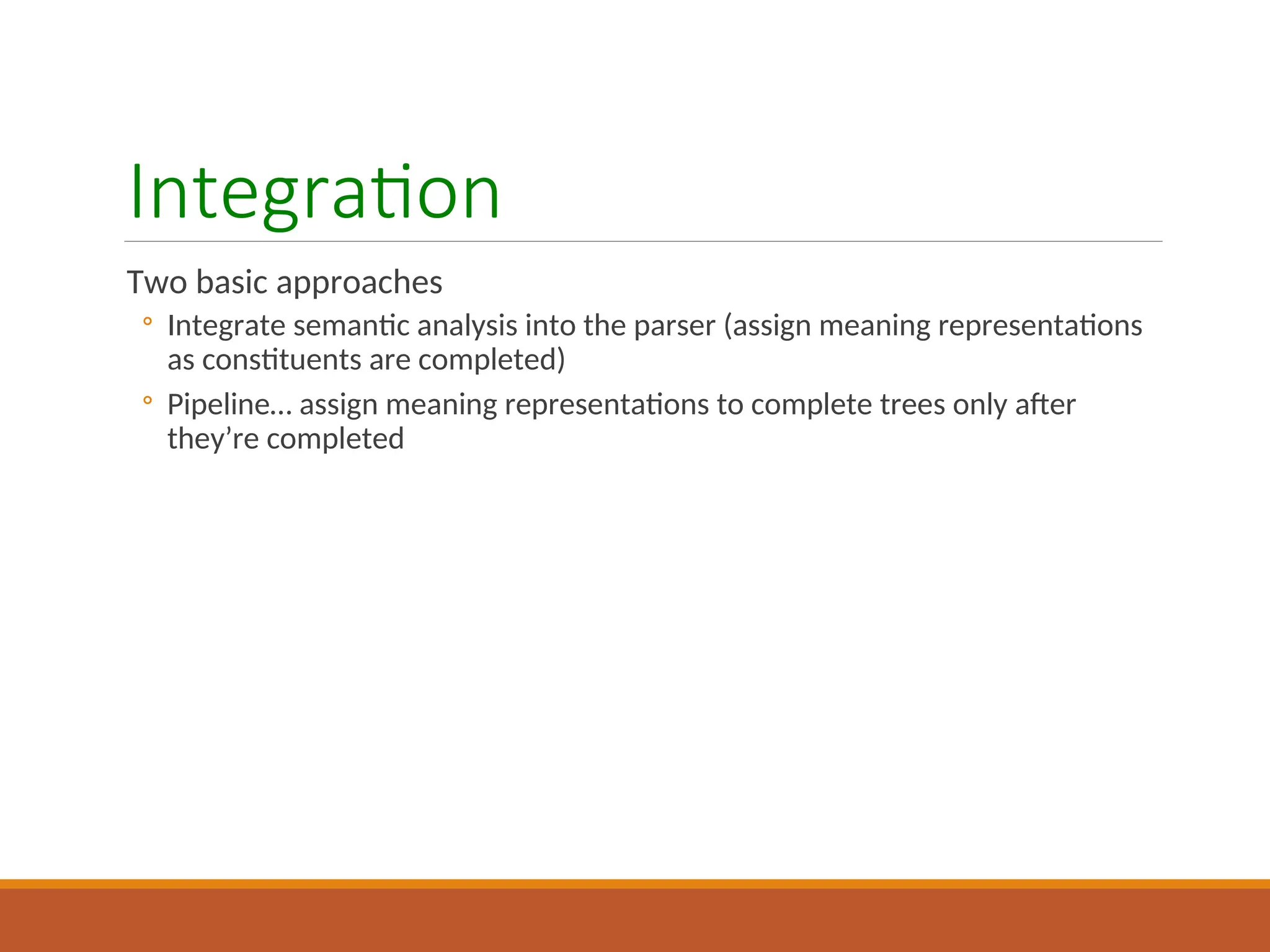 Integration

Two basic approaches

◦ Integrate semantic analysis into the parser (assign meaning representations as constituents are completed)

◦ Pipeline… assign meaning representations to complete trees only after they’re completed